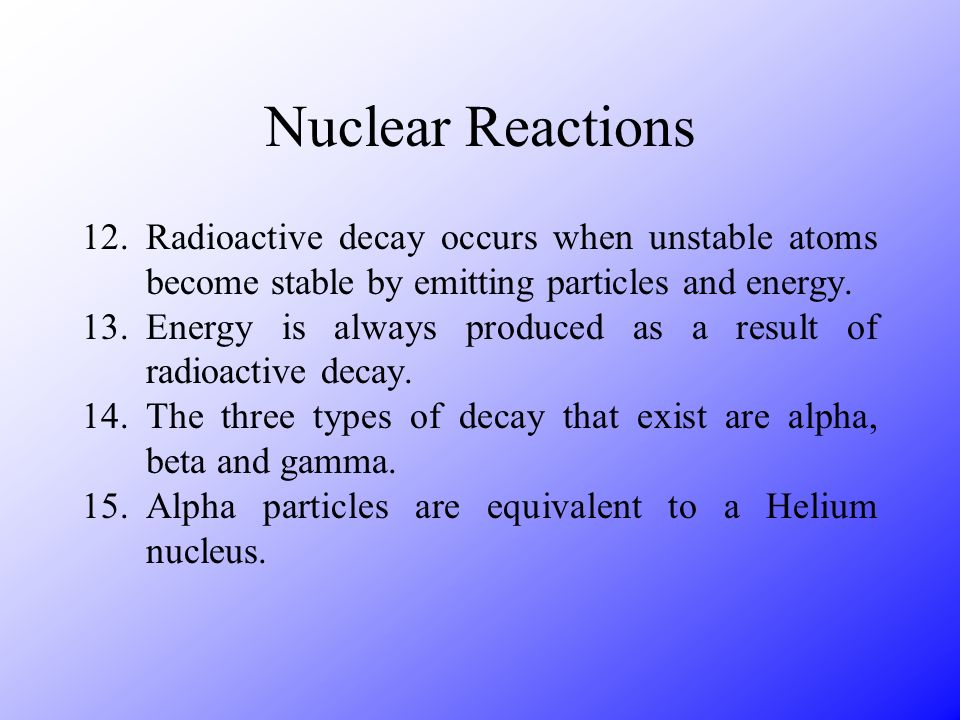 Nuclear Reactions

12. Radioactive decay occurs when unstable atoms become stable by emitting particles and energy.
13. Energy is always produced as a result of radioactive decay.
14. The three types of decay that exist are alpha, beta and gamma.
15. Alpha particles are equivalent to a Helium nucleus.